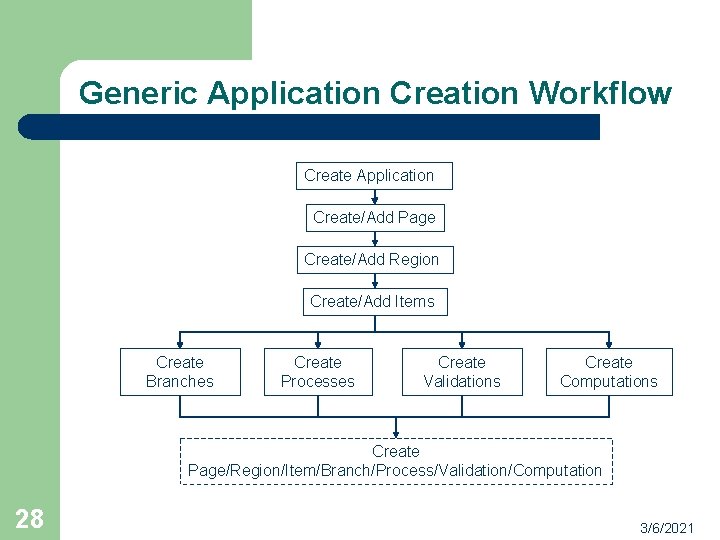 Generic Application Creation Workflow

Create Application

Create/Add Page

Create/Add Region

Create/Add Items

Create Branches

Create Processes

Create Validations

Create Computations

Create Page/Region/Item/Branch/Process/Validation/Computation

28

3/6/2021